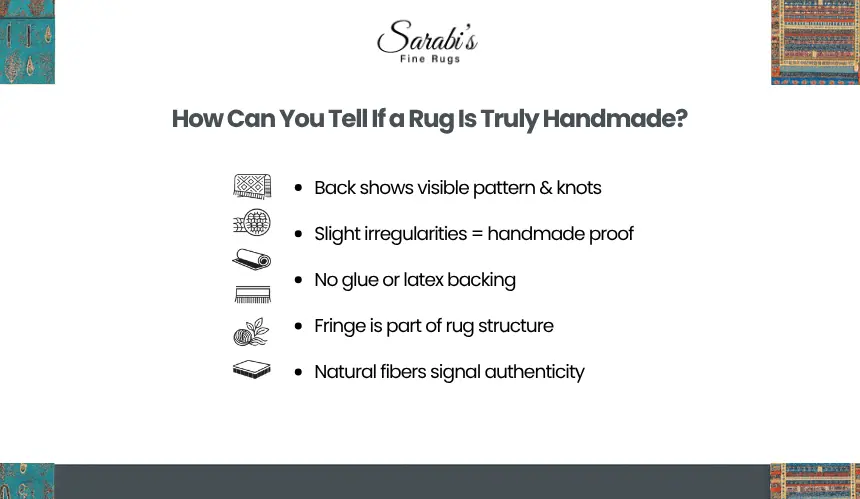 Sarabi's
Fine Rugs

How Can You Tell If a Rug Is Truly Handmade?

• Back shows visible pattern & knots
• Slight irregularities = handmade proof
• No glue or latex backing
• Fringe is part of rug structure
• Natural fibers signal authenticity